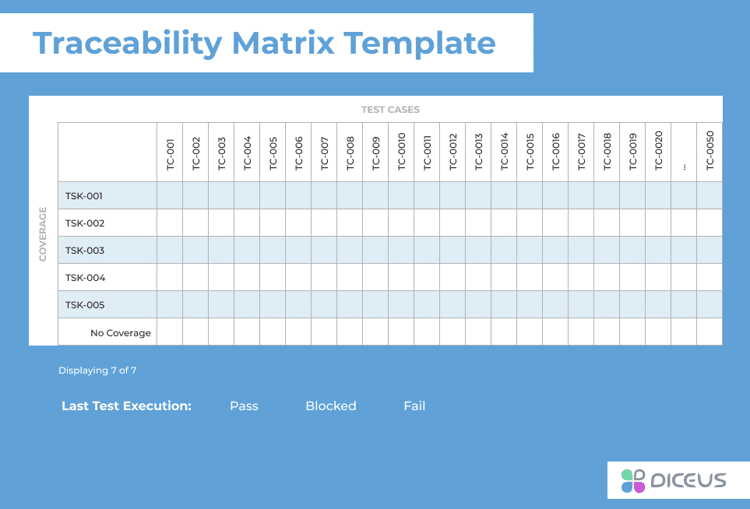 Traceability Matrix Template

TEST CASES

COVERAGE

| | TC-001 | TC-002 | TC-003 | TC-004 | TC-005 | TC-006 | TC-007 | TC-008 | TC-009 | TC-0010 | TC-0011 | TC-0012 | TC-0013 | TC-0014 | TC-0015 | TC-0016 | TC-0017 | TC-0018 | TC-0019 | TC-0020 | ... | TC-0050 |
|---|---|---|---|---|---|---|---|---|---|---|---|---|---|---|---|---|---|---|---|---|---|---|
| TSK-001 | | | | | | | | | | | | | | | | | | | | | | |
| TSK-002 | | | | | | | | | | | | | | | | | | | | | | |
| TSK-003 | | | | | | | | | | | | | | | | | | | | | | |
| TSK-004 | | | | | | | | | | | | | | | | | | | | | | |
| TSK-005 | | | | | | | | | | | | | | | | | | | | | | |
| No Coverage | | | | | | | | | | | | | | | | | | | | | | |

Displaying 7 of 7

Last Test Execution: Pass Blocked Fail

DICEUS